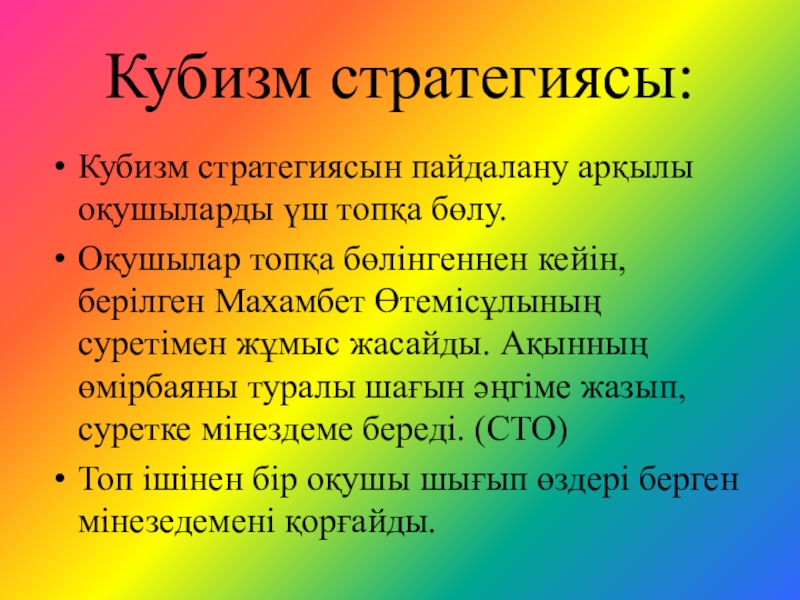 Кубизм стратегиясы:

• Кубизм стратегиясын пайдалану арқылы оқушыларды үш топқа бөлу.

• Оқушылар топқа бөлінгеннен кейін, берілген Махамбет Өтемісұлының суретімен жұмыс жасайды. Ақынның өмірбаяны туралы шағын әңгіме жазып, суретке мінездеме береді. (СТО)

• Топ ішінен бір оқушы шығып өздері берген мінезедемені қорғайды.